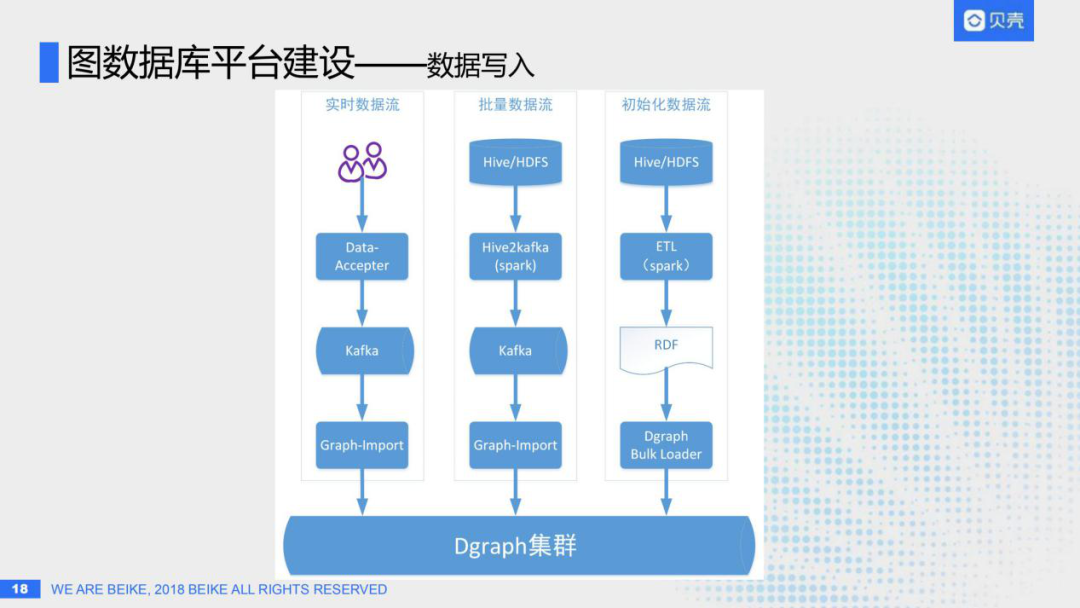 贝壳

图数据库平台建设——数据写入

实时数据流

Data-Accepter

Kafka

Graph-Import

批量数据流

Hive/HDFS

Hive2kafka (spark)

Kafka

Graph-Import

初始化数据流

Hive/HDFS

ETL （spark）

RDF

Dgraph Bulk Loader

Dgraph集群

18 WE ARE BEIKE, 2018 BEIKE ALL RIGHTS RESERVED